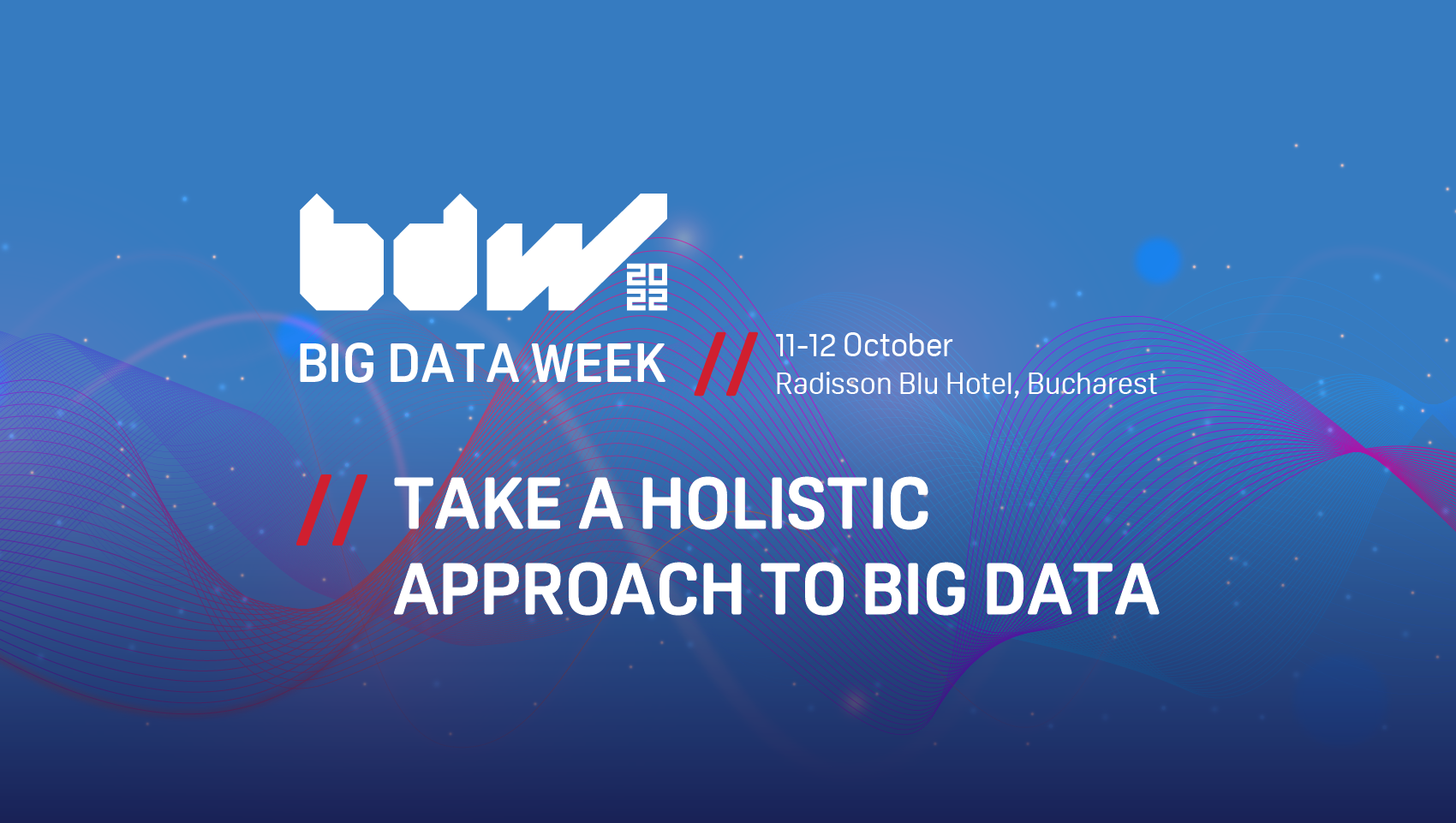 bdw 2022

BIG DATA WEEK // 11-12 October
Radisson Blu Hotel, Bucharest

// TAKE A HOLISTIC APPROACH TO BIG DATA